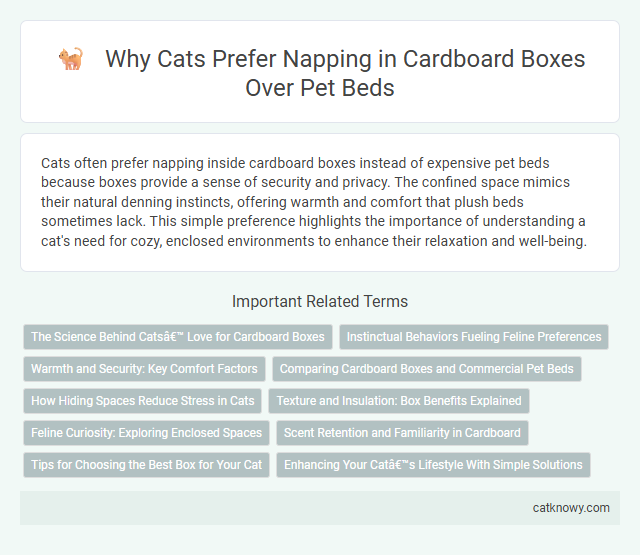 Why Cats Prefer Napping in Cardboard Boxes Over Pet Beds

Cats often prefer napping inside cardboard boxes instead of expensive pet beds because boxes provide a sense of security and privacy. The confined space mimics their natural denning instincts, offering warmth and comfort that plush beds sometimes lack. This simple preference highlights the importance of understanding a cat's need for cozy, enclosed environments to enhance their relaxation and well-being.

Important Related Terms

The Science Behind Catsâ€™ Love for Cardboard Boxes

Instinctual Behaviors Fueling Feline Preferences

Warmth and Security: Key Comfort Factors

Comparing Cardboard Boxes and Commercial Pet Beds

How Hiding Spaces Reduce Stress in Cats

Texture and Insulation: Box Benefits Explained

Feline Curiosity: Exploring Enclosed Spaces

Scent Retention and Familiarity in Cardboard

Tips for Choosing the Best Box for Your Cat

Enhancing Your Catâ€™s Lifestyle With Simple Solutions

catknowy.com